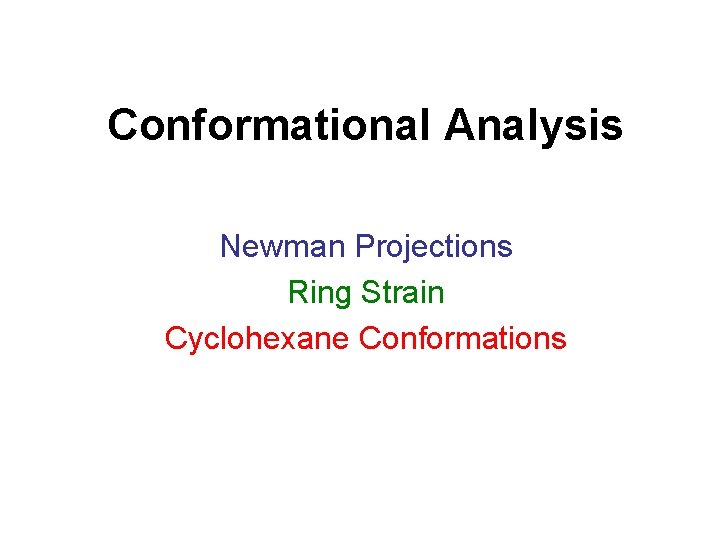 Conformational Analysis

Newman Projections
Ring Strain
Cyclohexane Conformations